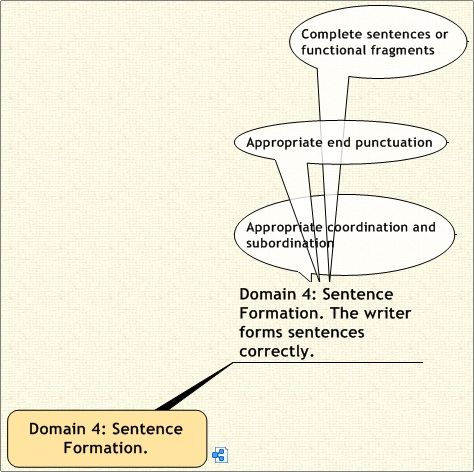 Complete sentences or functional fragments

Appropriate end punctuation

Appropriate coordination and subordination

Domain 4: Sentence Formation. The writer forms sentences correctly.

Domain 4: Sentence Formation.